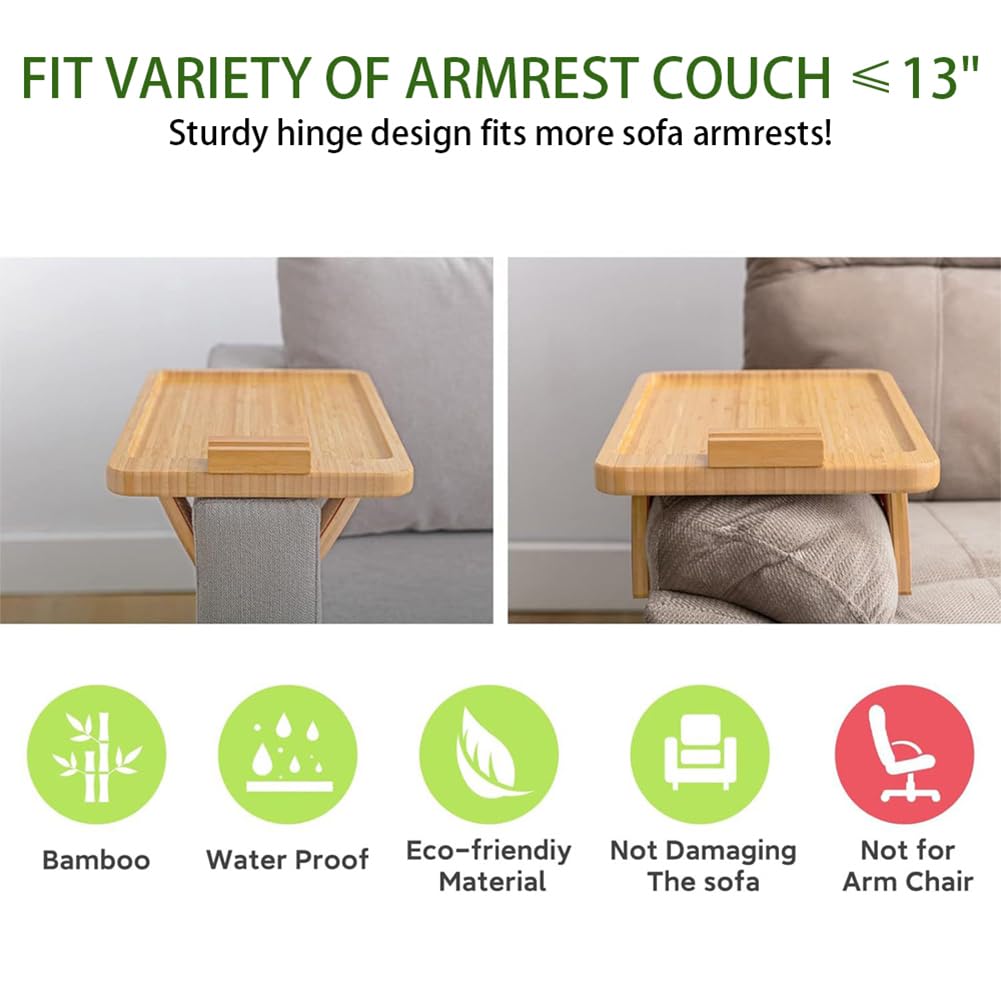 FIT VARIETY OF ARMREST COUCH $\leqslant$13"

Sturdy hinge design fits more sofa armrests!

Bamboo

Water Proof

Eco-friendiy Material

Not Damaging The sofa

Not for Arm Chair